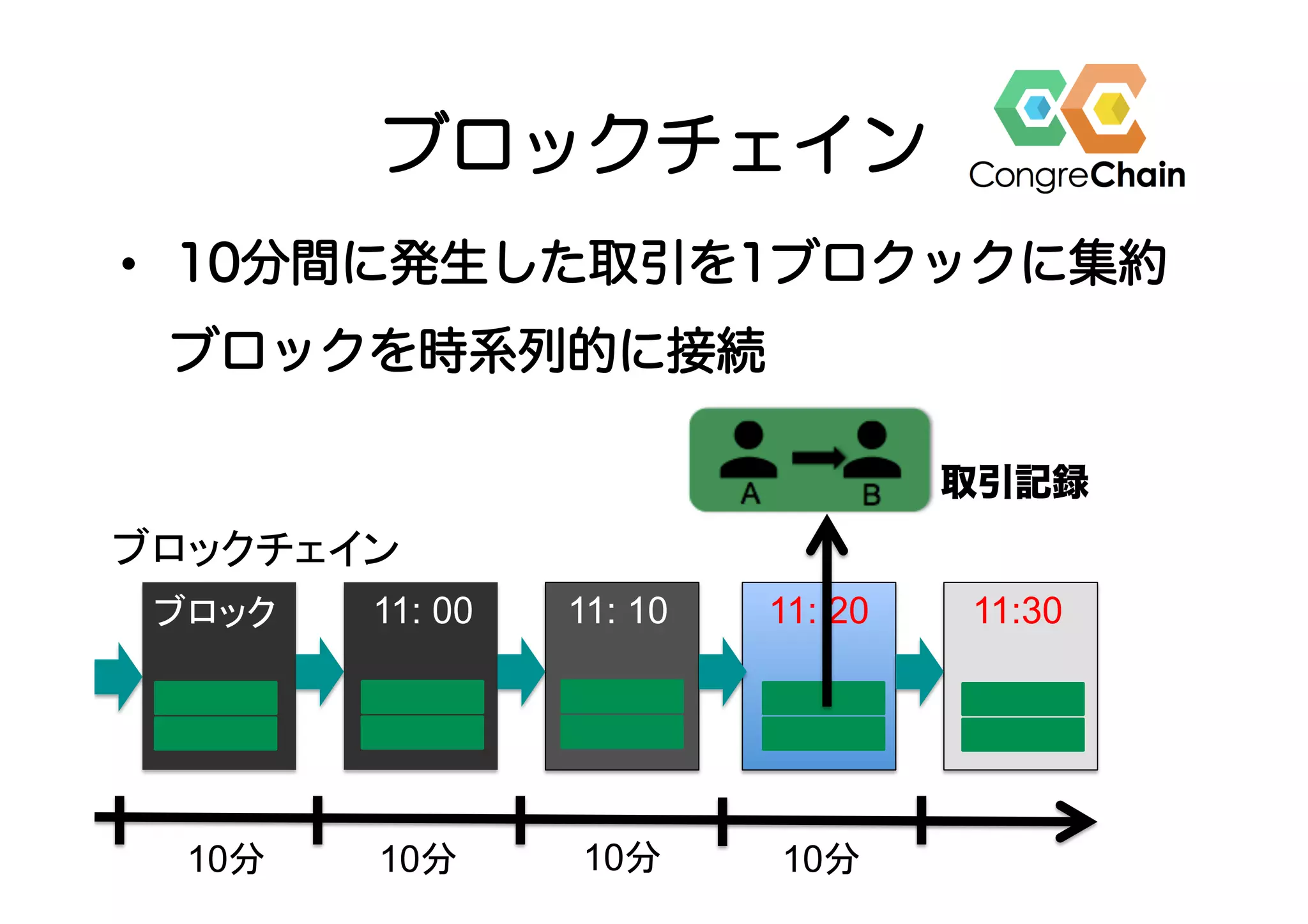 ブロックチェイン

CongreChain

• 10分間に発生した取引を1ブロクックに集約
ブロックを時系列的に接続

A B
取引記録

ブロックチェイン

ブロック

11: 00

11: 10

11: 20

11:30

10分 10分 10分 10分